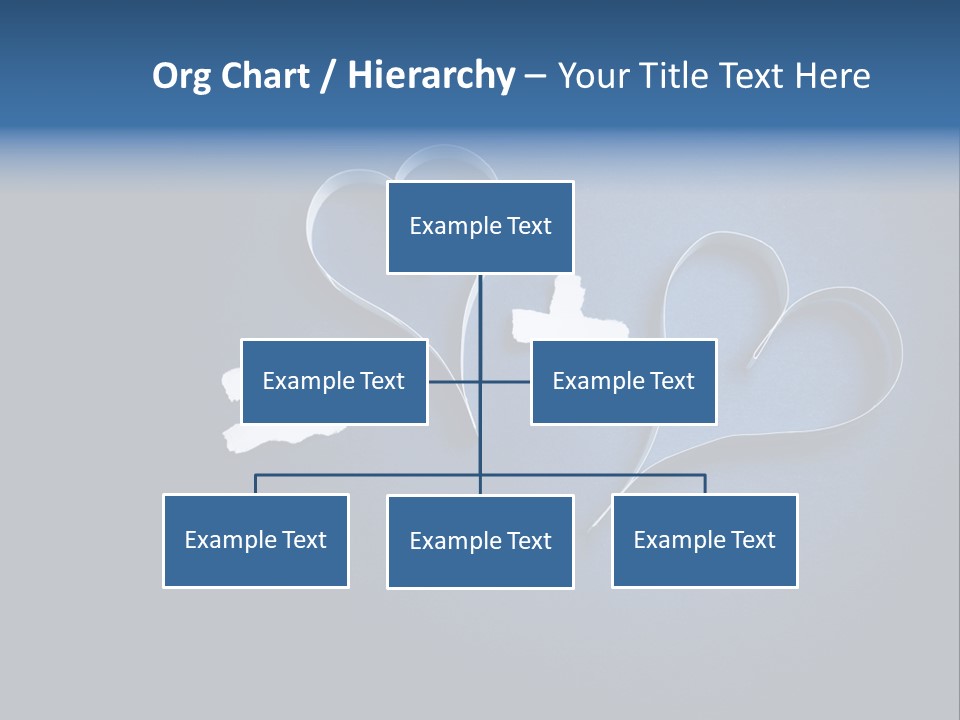 Org Chart / Hierarchy – Your Title Text Here

Example Text

Example Text

Example Text

Example Text

Example Text

Example Text